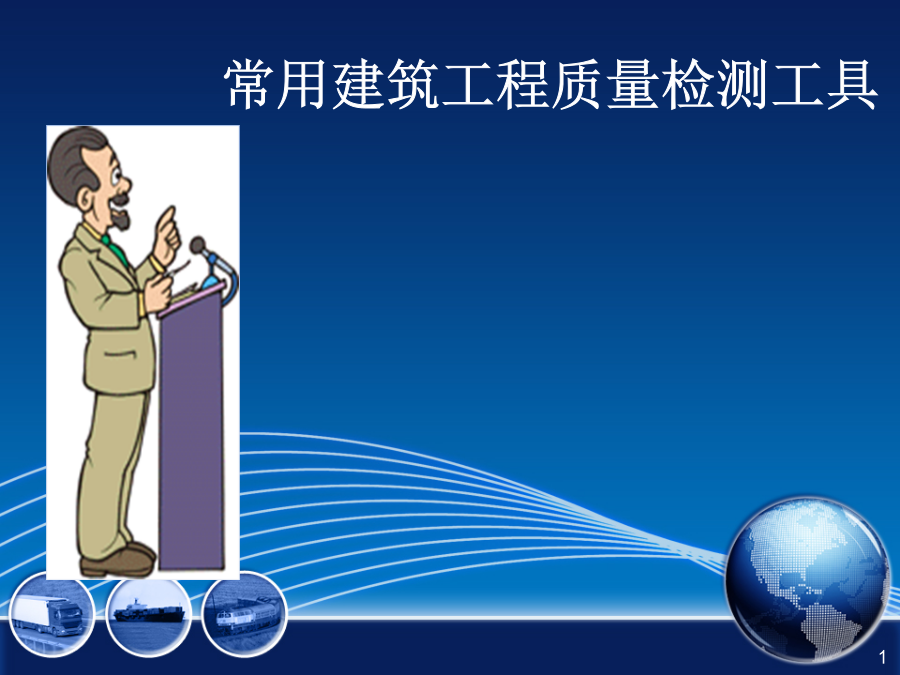 常用建筑工程质量检测工具

1